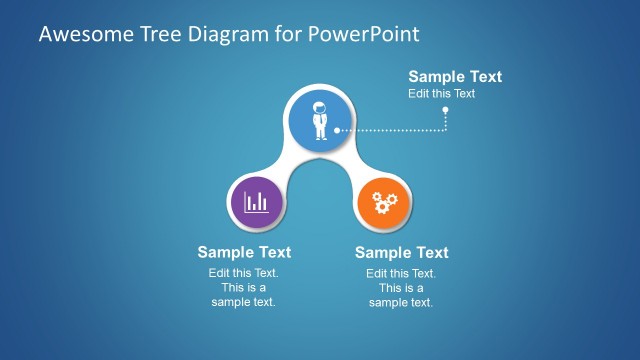 Awesome Tree Diagram for PowerPoint

Sample Text
Edit this Text

Sample Text
Edit this Text. This is a sample text.

Sample Text
Edit this Text. This is a sample text.